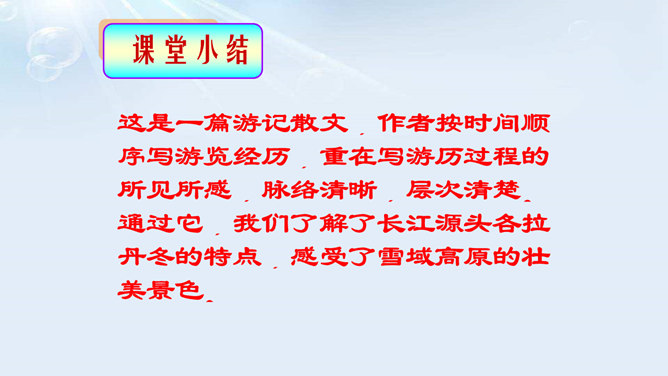 课堂小结

这是一篇游记散文，作者按时间顺序写游览经历，重在写游历过程的所见所感，脉络清晰，层次清楚。通过它，我们了解了长江源头各拉丹冬的特点，感受了雪域高原的壮美景色。